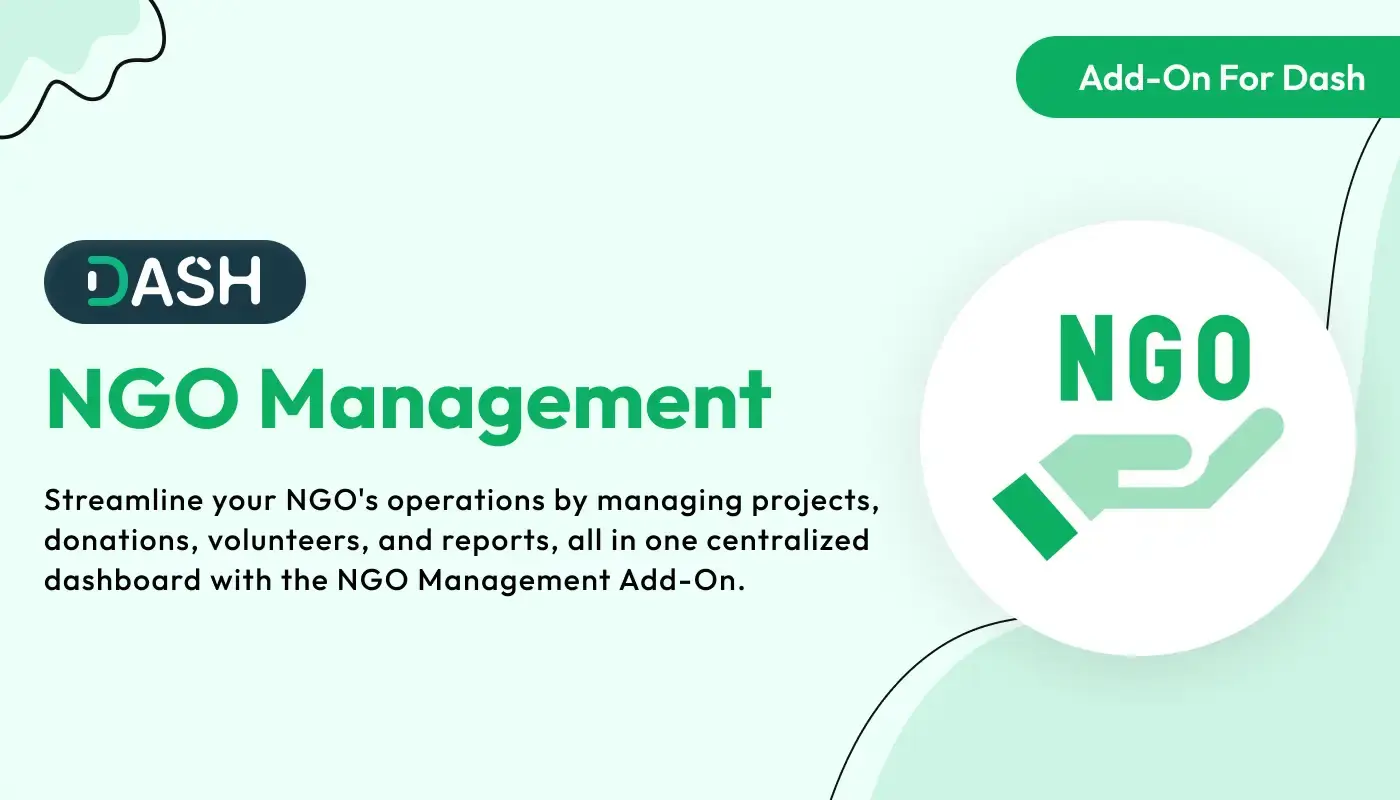 Add-On For Dash

DASH

NGO Management

Streamline your NGO's operations by managing projects, donations, volunteers, and reports, all in one centralized dashboard with the NGO Management Add-On.

NGO